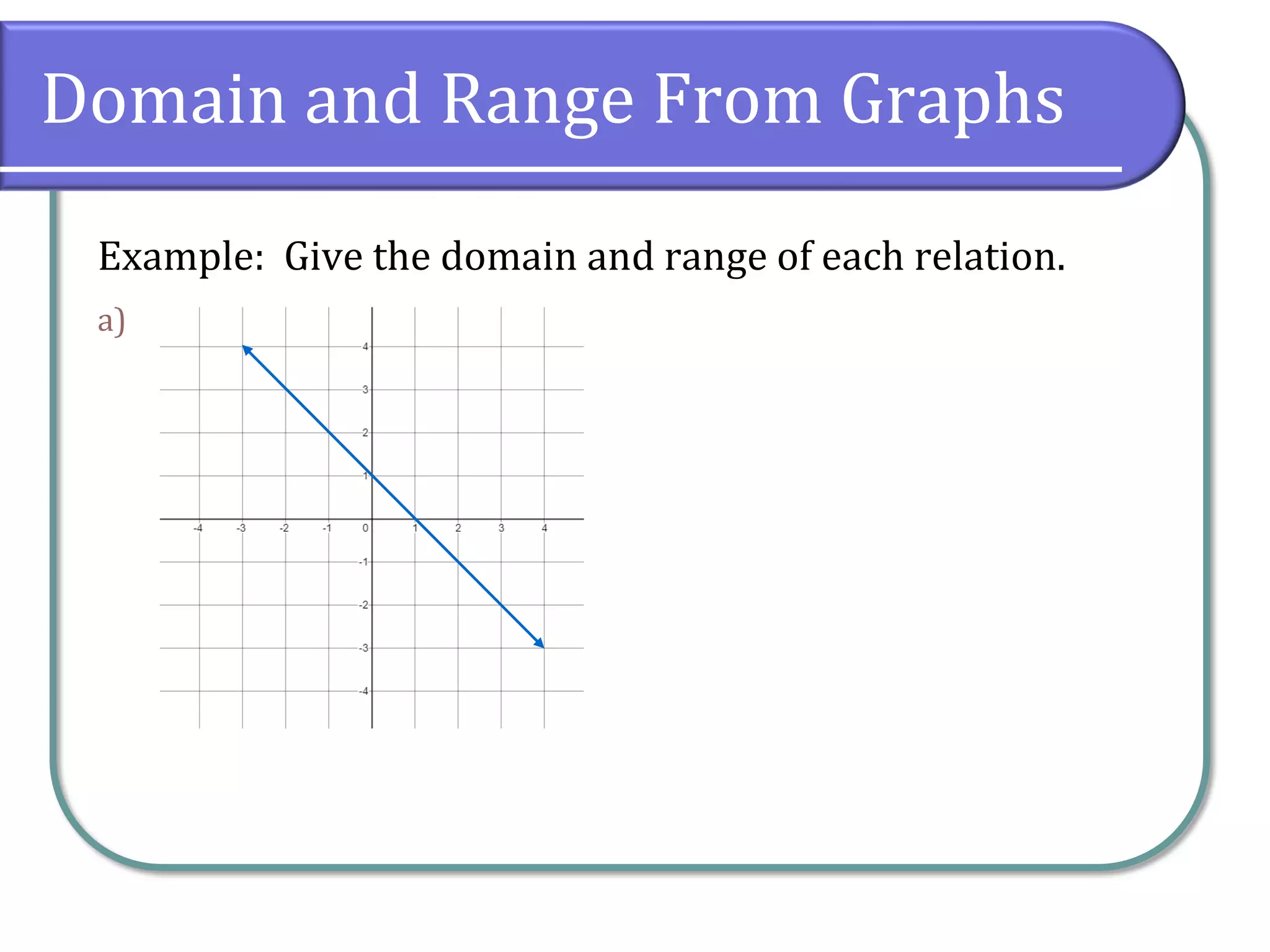 Domain and Range From Graphs

Example: Give the domain and range of each relation.

a)

4
3
2
1
-4 -3 -2 -1 0 1 2 3 4
-1
-2
-3
-4